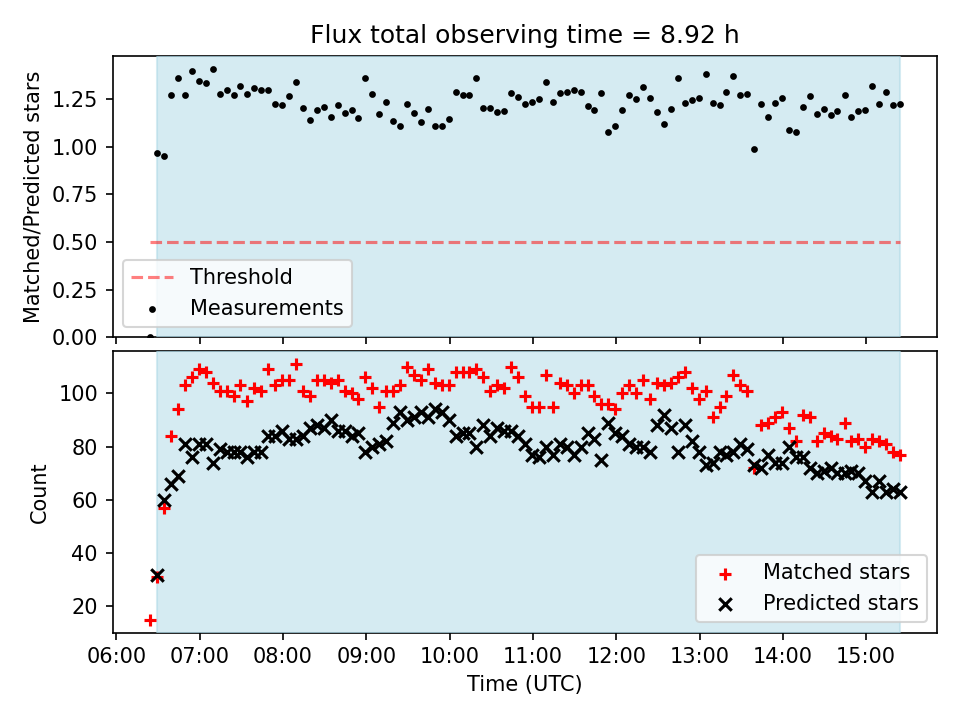 Flux total observing time = 8.92 h

Matched/Predicted stars

1.25
1.00
0.75
0.50
0.25
0.00

Threshold
Measurements

Count

100
80
60
40
20

Matched stars
Predicted stars

06:00 07:00 08:00 09:00 10:00 11:00 12:00 13:00 14:00 15:00

Time (UTC)